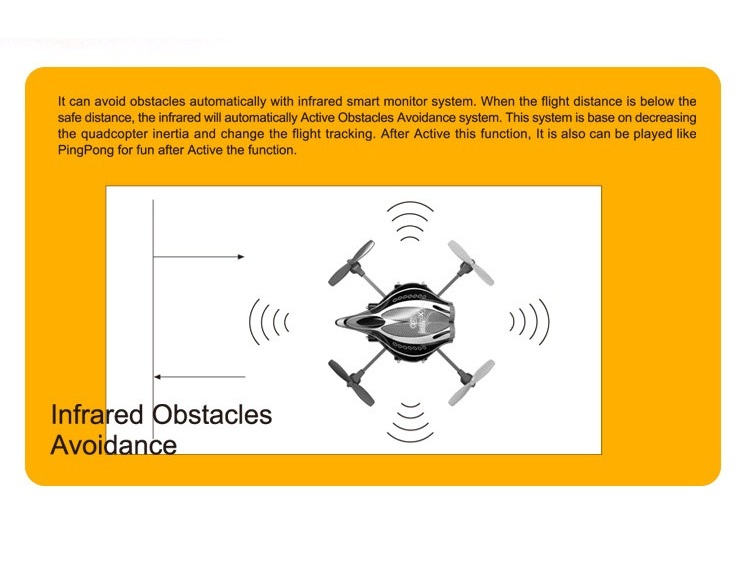 It can avoid obstacles automatically with infrared smart monitor system. When the flight distance is below the safe distance, the infrared will automatically Active Obstacles Avoidance system. This system is base on decreasing the quadcopter inertia and change the flight tracking. After Active this function, It is also can be played like PingPong for fun after Active the function.

Infrared Obstacles Avoidance